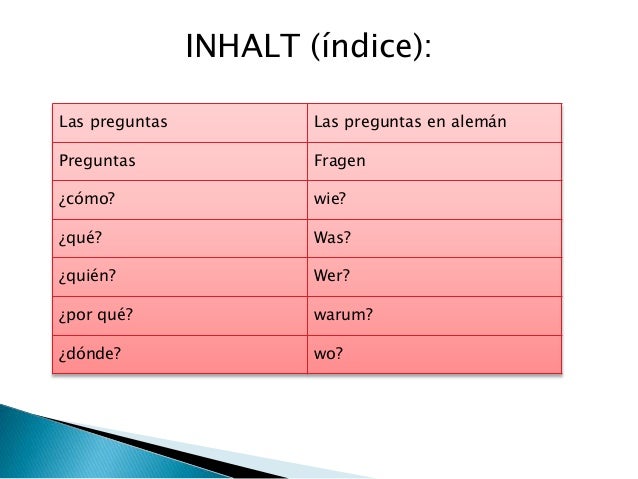 INHALT (índice):

| Las preguntas | Las preguntas en alemán |
|---|---|
| Preguntas | Fragen |
| ¿cómo? | wie? |
| ¿qué? | Was? |
| ¿quién? | Wer? |
| ¿por qué? | warum? |
| ¿dónde? | wo? |